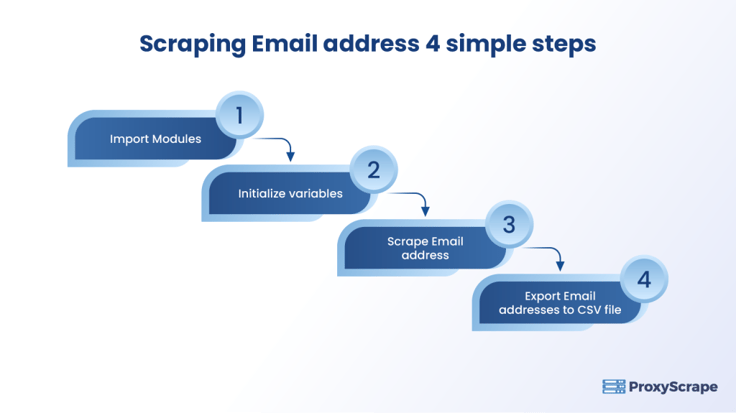 Scraping Email address 4 simple steps

1
Import Modules

2
Initialize variables

3
Scrape Email address

4
Export Email addresses to CSV file

ProxyScrape